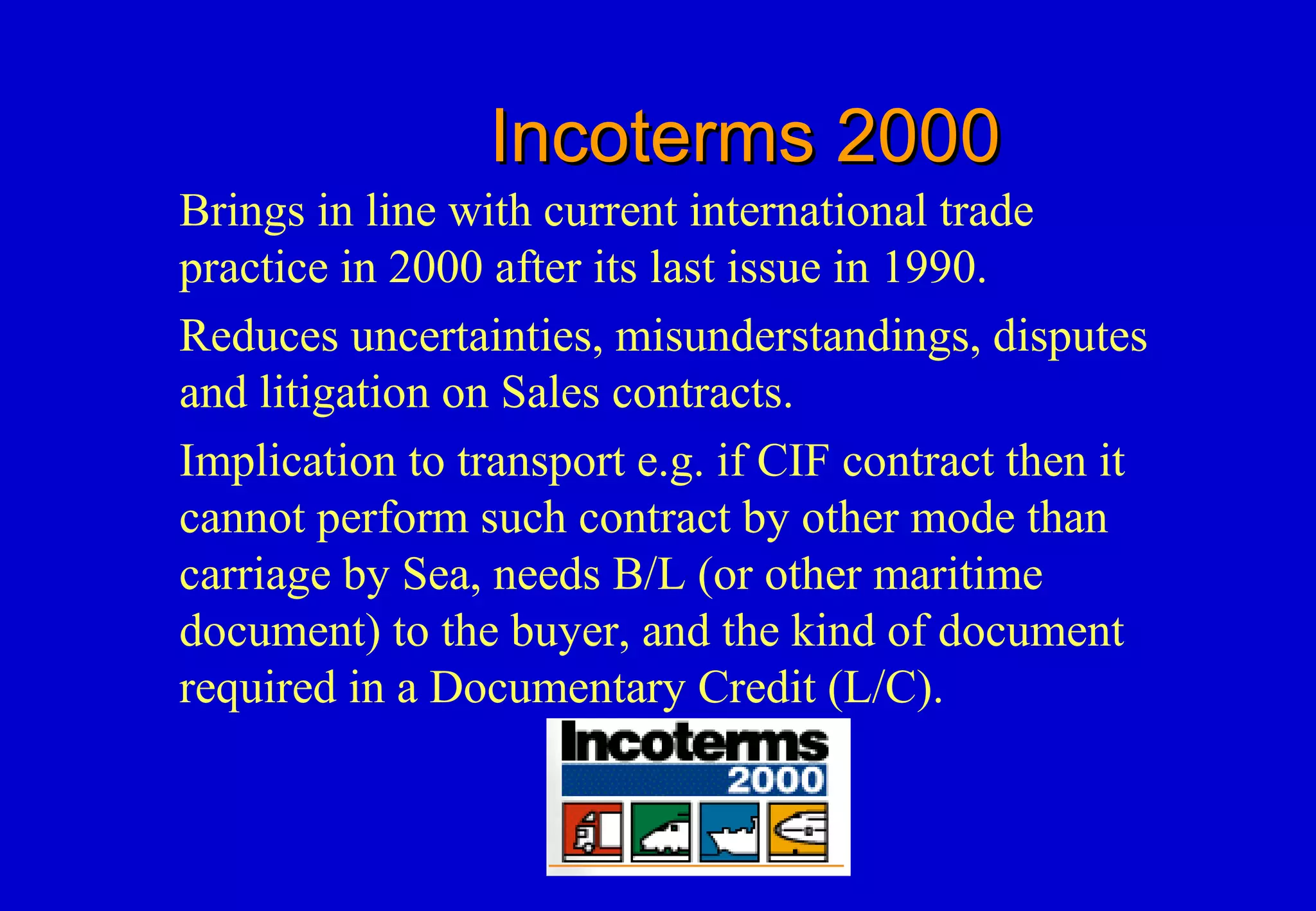 Incoterms 2000

Brings in line with current international trade practice in 2000 after its last issue in 1990.

Reduces uncertainties, misunderstandings, disputes and litigation on Sales contracts.

Implication to transport e.g. if CIF contract then it cannot perform such contract by other mode than carriage by Sea, needs B/L (or other maritime document) to the buyer, and the kind of document required in a Documentary Credit (L/C).

Incoterms
2000